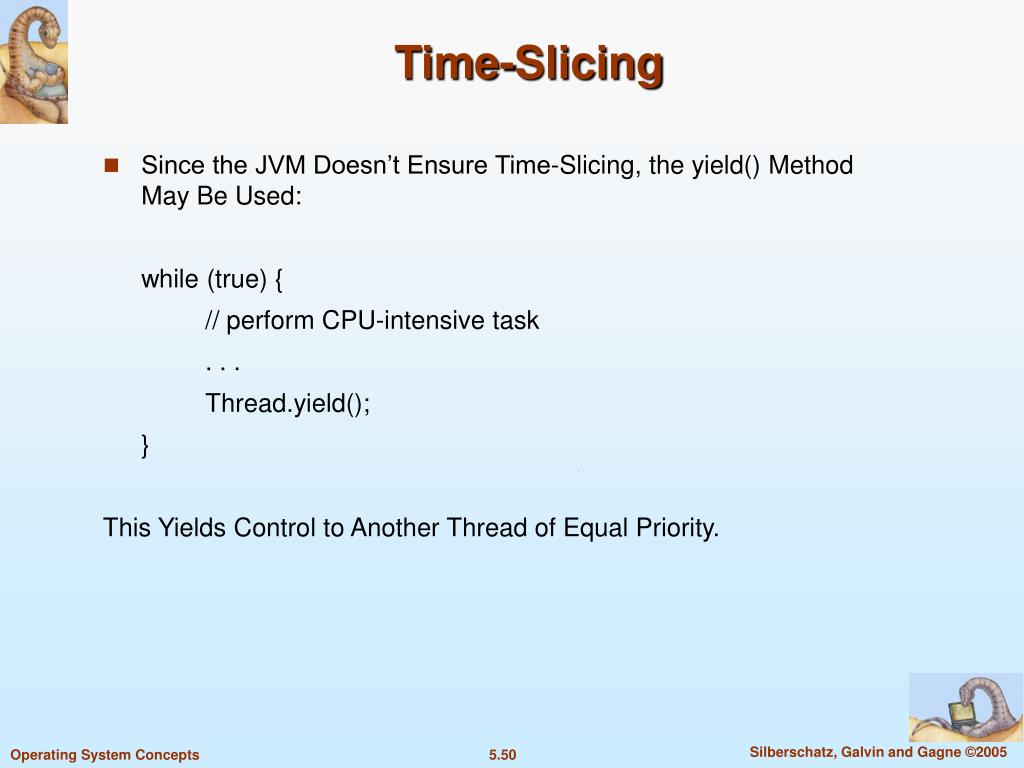 Time-Slicing

Since the JVM Doesn’t Ensure Time-Slicing, the yield() Method May Be Used:

while (true) {
// perform CPU-intensive task
. . .
Thread.yield();
}

This Yields Control to Another Thread of Equal Priority.

Operating System Concepts
5.50
Silberschatz, Galvin and Gagne ©2005